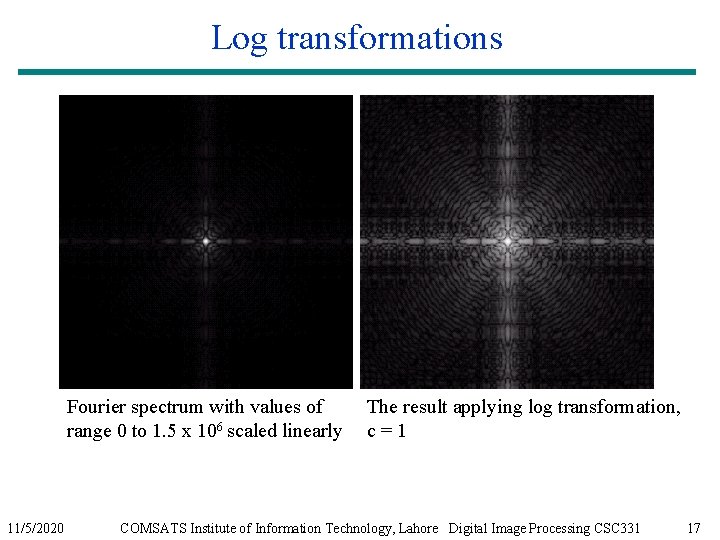 Log transformations

Fourier spectrum with values of range 0 to 1.5 x $10^6$ scaled linearly

The result applying log transformation, c = 1

11/5/2020 COMSATS Institute of Information Technology, Lahore Digital Image Processing CSC331 17